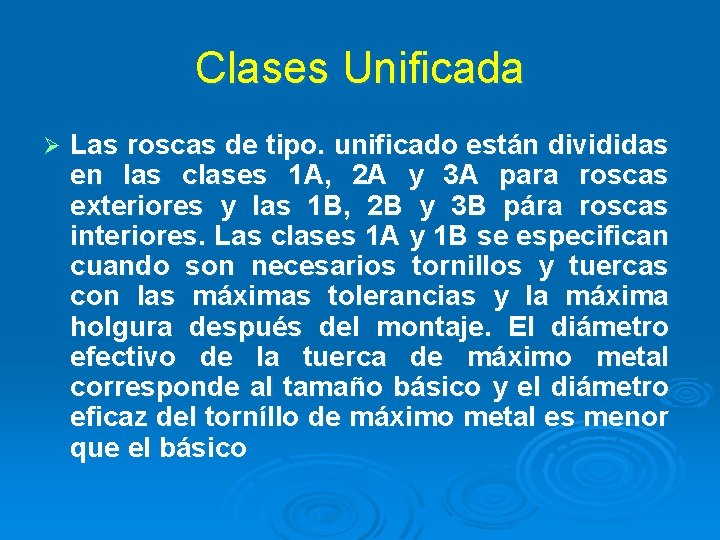 Clases Unificada

➢ Las roscas de tipo. unificado están divididas en las clases 1A, 2A y 3A para roscas exteriores y las 1B, 2B y 3B pára roscas interiores. Las clases 1A y 1B se especifican cuando son necesarios tornillos y tuercas con las máximas tolerancias y la máxima holgura después del montaje. El diámetro efectivo de la tuerca de máximo metal corresponde al tamaño básico y el diámetro eficaz del torníllo de máximo metal es menor que el básico